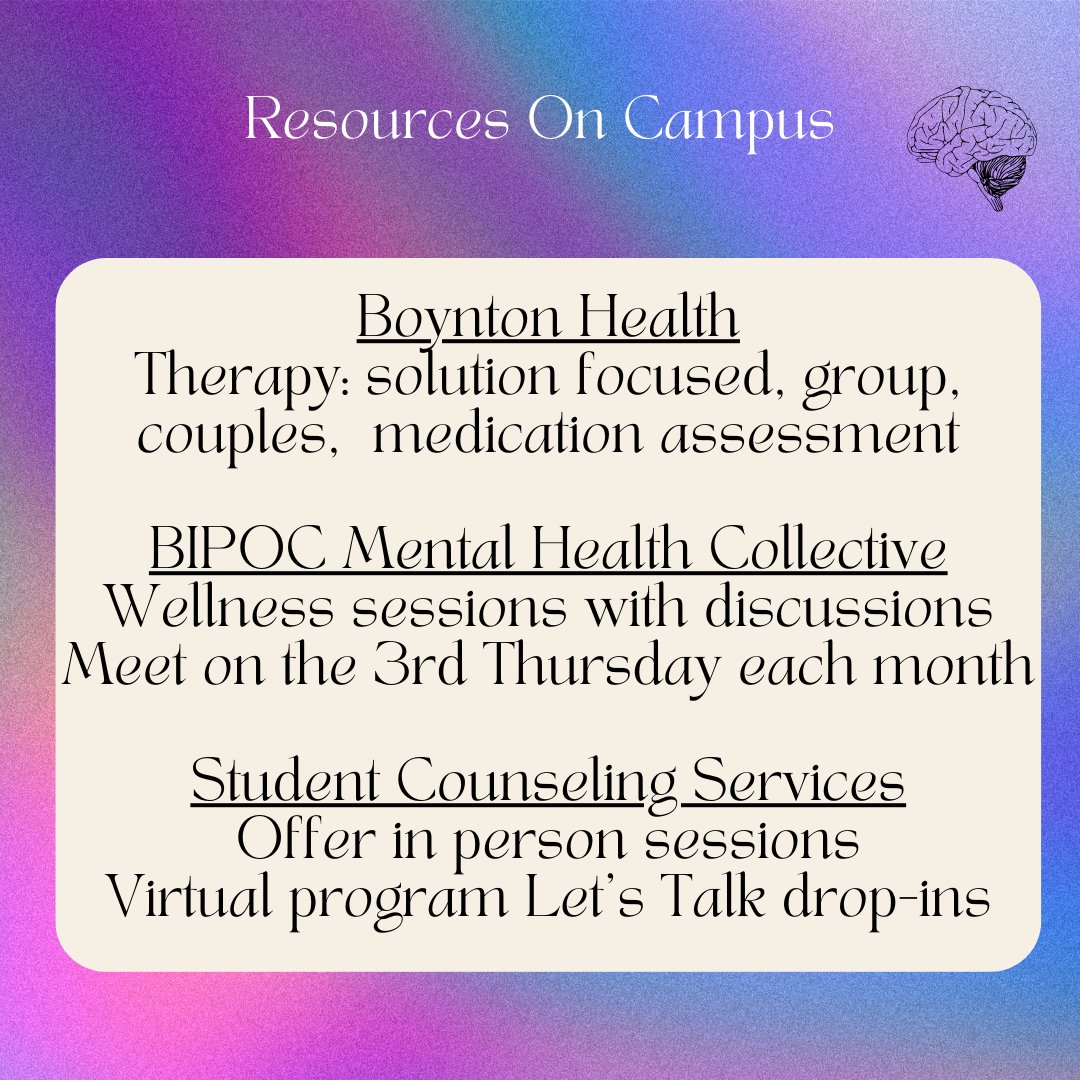 Resources On Campus

Boynton Health
Therapy: solution focused, group, couples, medication assessment

BIPOC Mental Health Collective
Wellness sessions with discussions
Meet on the 3rd Thursday each month

Student Counseling Services
Offer in person sessions
Virtual program Let's Talk drop-ins